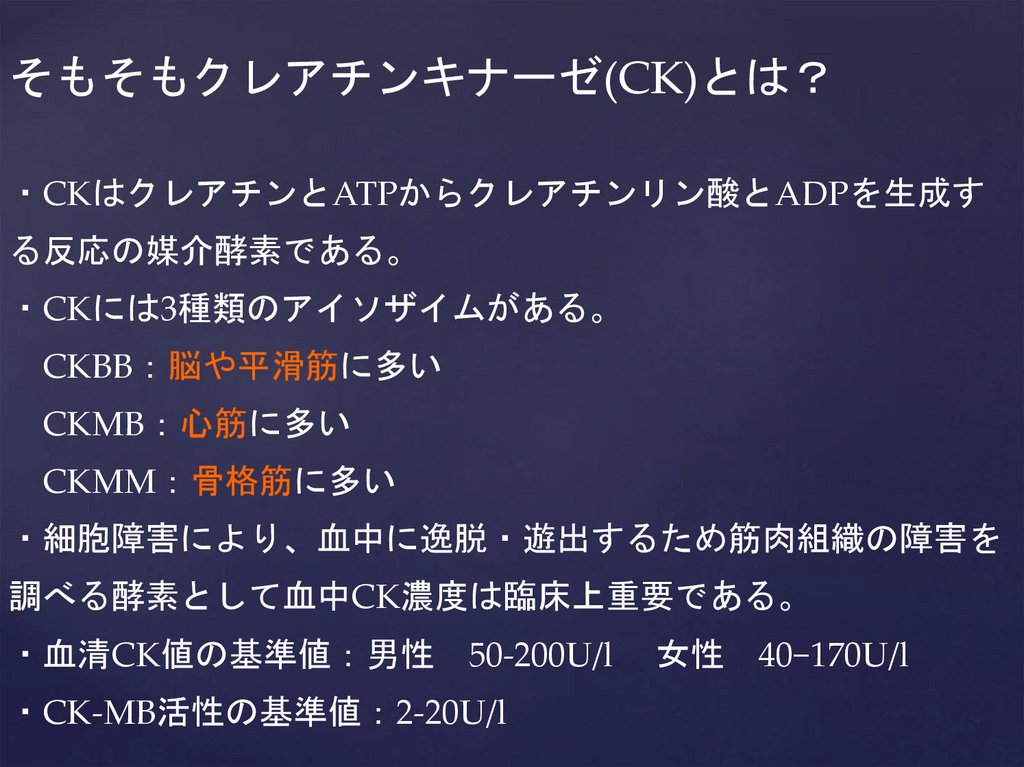 そもそもクレアチンキナーゼ(CK)とは？

・CKはクレアチンとATPからクレアチンリン酸とADPを生成する反応の媒介酵素である。
・CKには3種類のアイソザイムがある。
CKBB：脳や平滑筋に多い
CKMB：心筋に多い
CKMM：骨格筋に多い
・細胞障害により、血中に逸脱・遊出するため筋肉組織の障害を調べる酵素として血中CK濃度は臨床上重要である。
・血清CK値の基準値：男性 50-200U/l 女性 40−170U/l
・CK-MB活性の基準値：2-20U/l